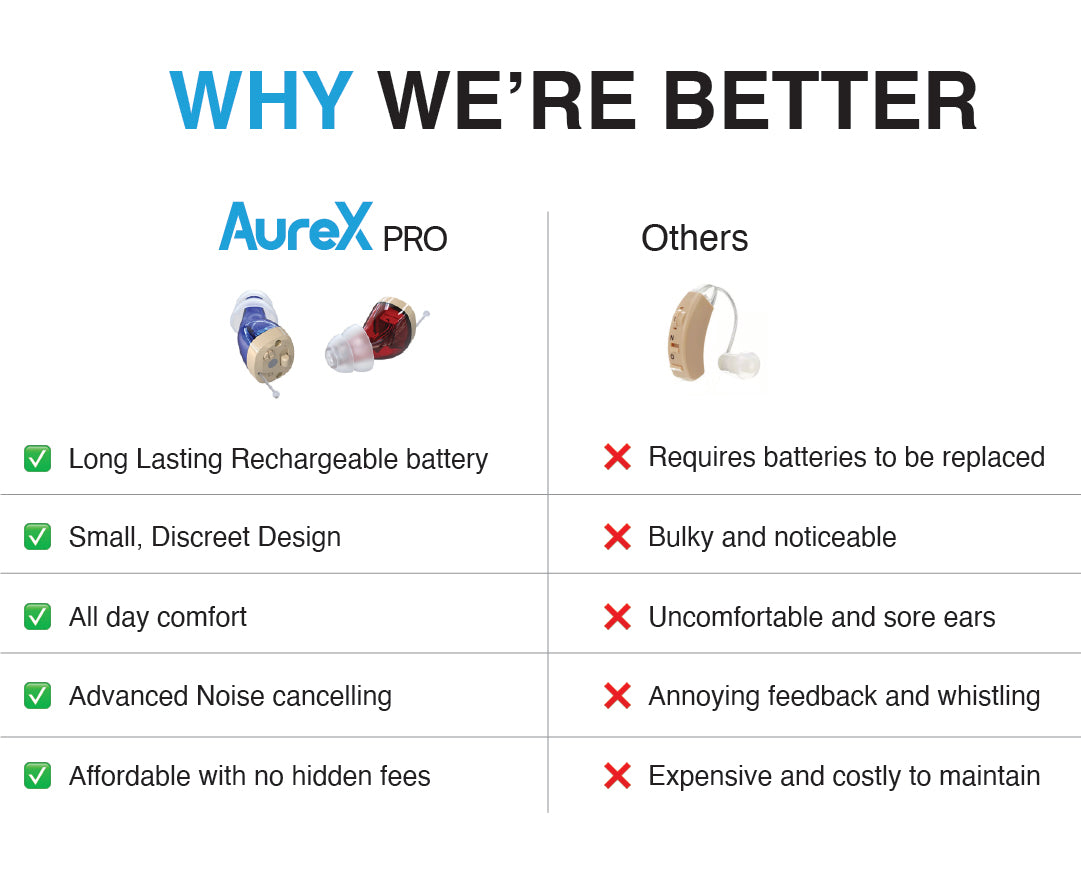 WHY WE'RE BETTER

| AureX PRO | Others |
|---|---|
| ✅ Long Lasting Rechargeable battery | ❌ Requires batteries to be replaced |
| ✅ Small, Discreet Design | ❌ Bulky and noticeable |
| ✅ All day comfort | ❌ Uncomfortable and sore ears |
| ✅ Advanced Noise cancelling | ❌ Annoying feedback and whistling |
| ✅ Affordable with no hidden fees | ❌ Expensive and costly to maintain |